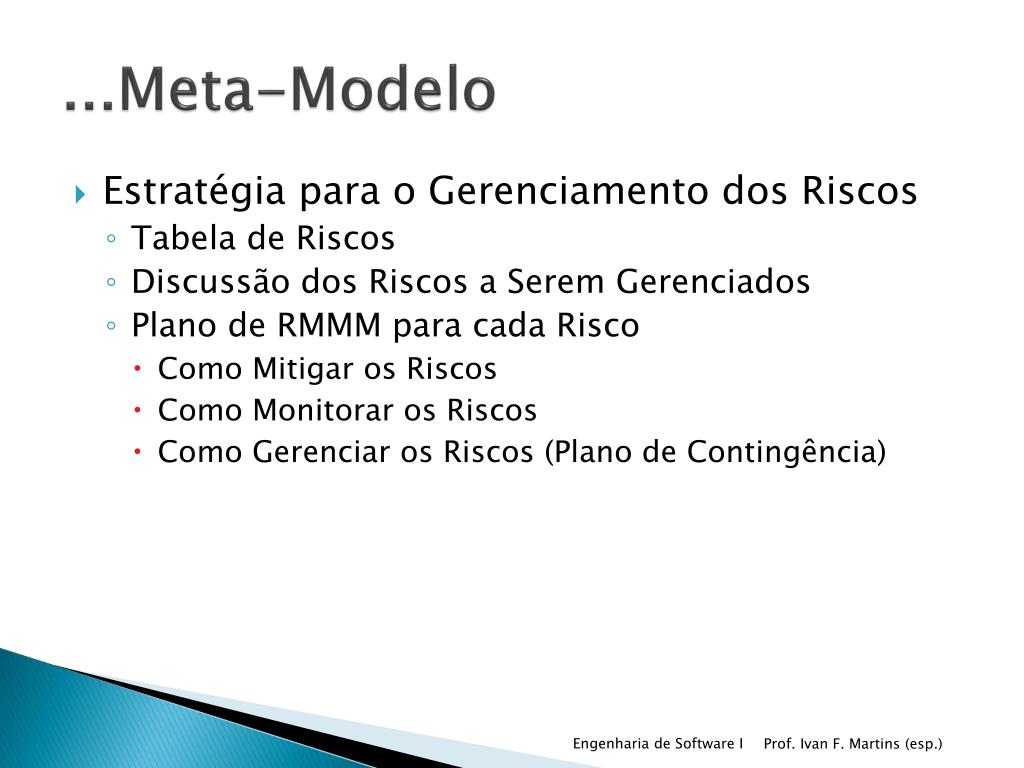 ...Meta-Modelo

Estratégia para o Gerenciamento dos Riscos
Tabela de Riscos
Discussão dos Riscos a Serem Gerenciados
Plano de RMMM para cada Risco
Como Mitigar os Riscos
Como Monitorar os Riscos
Como Gerenciar os Riscos (Plano de Contingência)

Engenharia de Software I Prof. Ivan F. Martins (esp.)